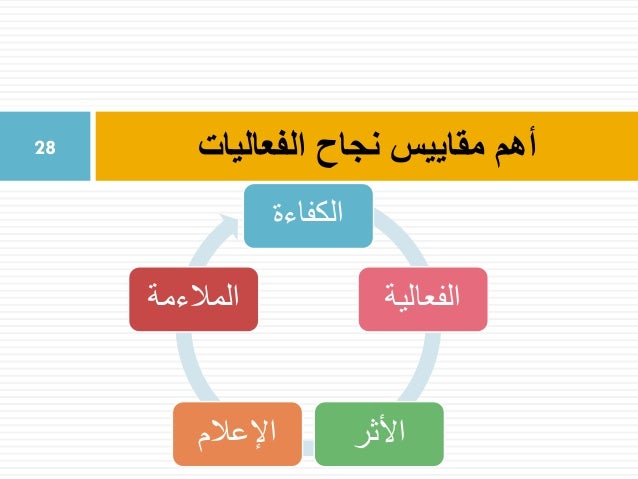 28

أهم مقاييس نجاح الفعاليات

الكفاءة

الفعالية

الأثر

الإعلام

الملاءمة